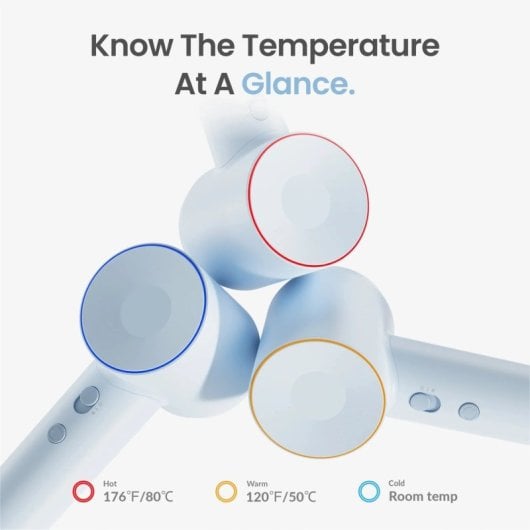 Know The Temperature
At A Glance.

Hot
176°F/80°C

Warm
120°F/50°C

Cold
Room temp